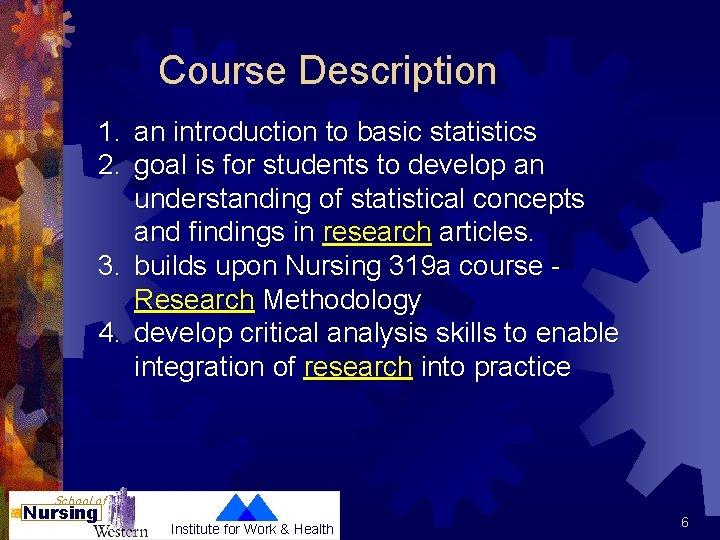 Course Description

1. an introduction to basic statistics
2. goal is for students to develop an understanding of statistical concepts and findings in research articles.
3. builds upon Nursing 319a course - Research Methodology
4. develop critical analysis skills to enable integration of research into practice

School of Nursing Western

Institute for Work & Health

6